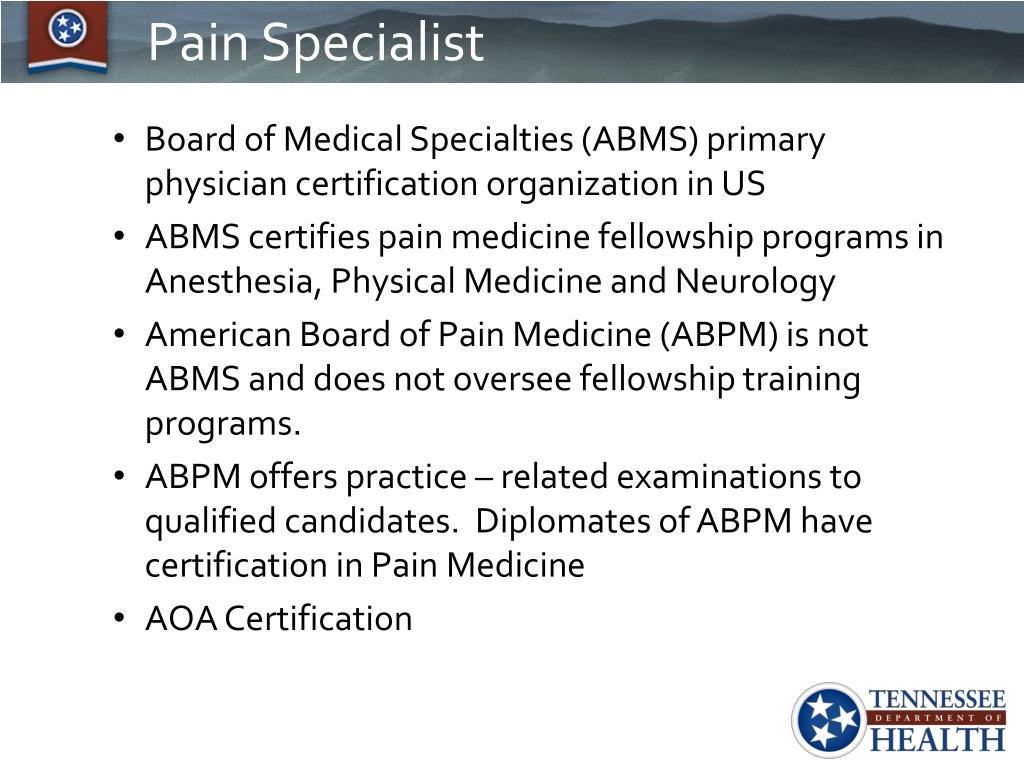 Pain Specialist

• Board of Medical Specialties (ABMS) primary physician certification organization in US
• ABMS certifies pain medicine fellowship programs in Anesthesia, Physical Medicine and Neurology
• American Board of Pain Medicine (ABPM) is not ABMS and does not oversee fellowship training programs.
• ABPM offers practice – related examinations to qualified candidates. Diplomates of ABPM have certification in Pain Medicine
• AOA Certification

TENNESSEE DEPARTMENT OF HEALTH